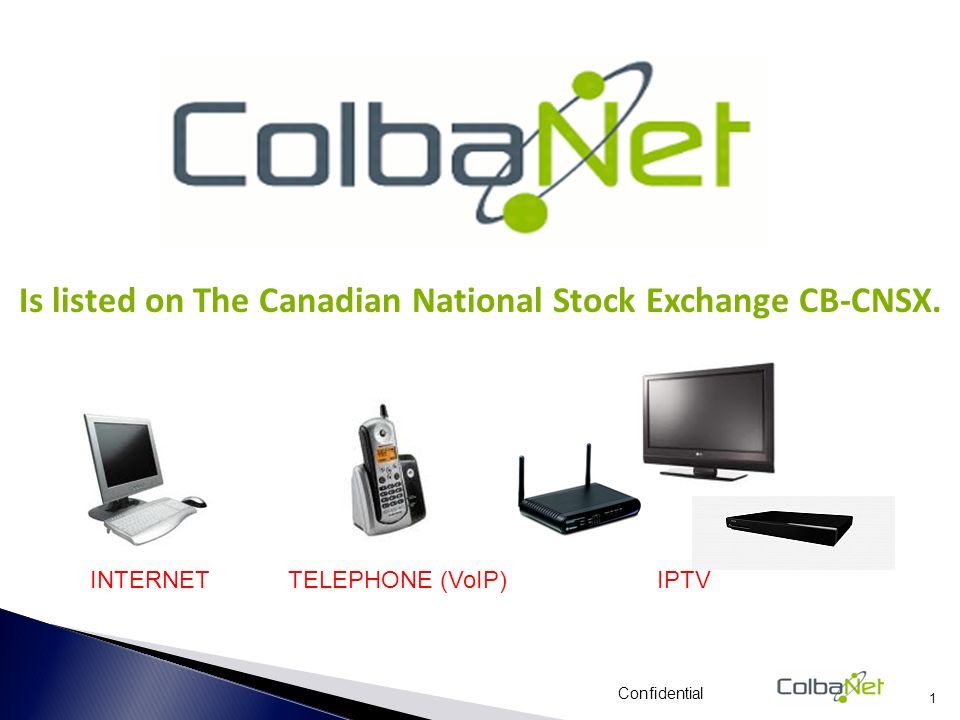 ColbaNet

Is listed on The Canadian National Stock Exchange CB-CNSX.

INTERNET TELEPHONE (VoIP) IPTV

Confidential

ColbaNet

1